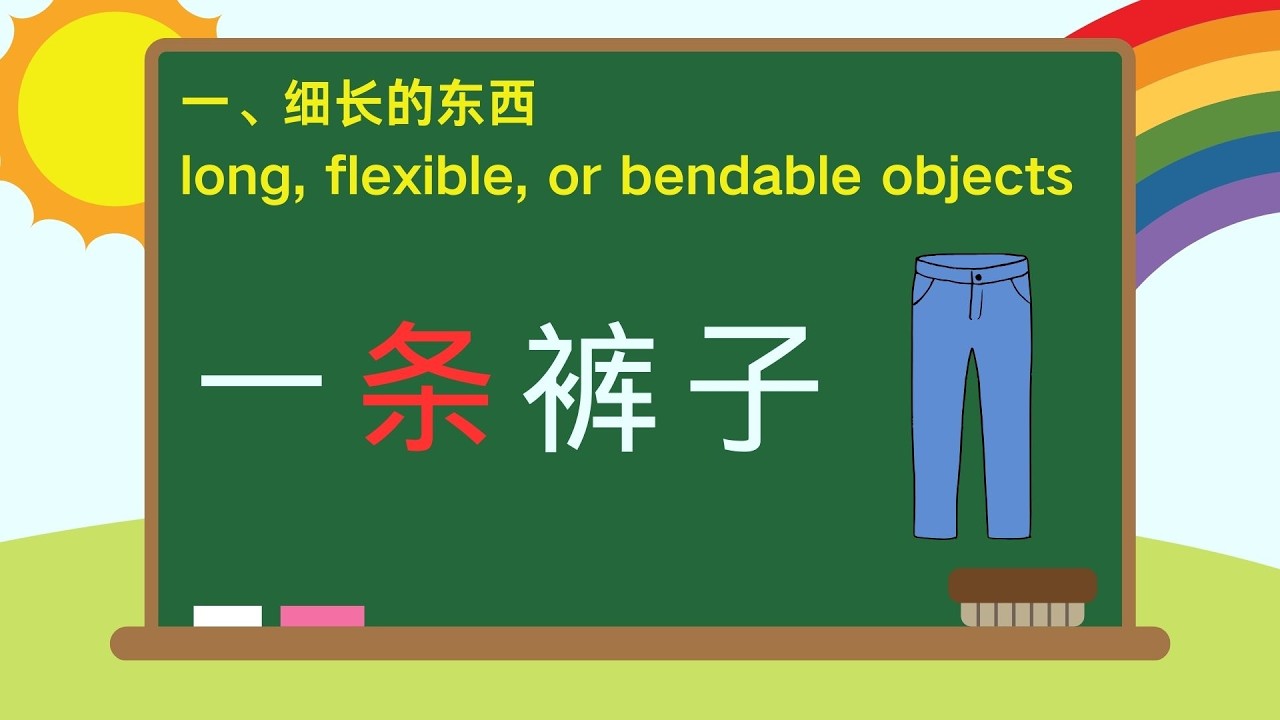 一、细长的东西
long, flexible, or bendable objects

一条裤子